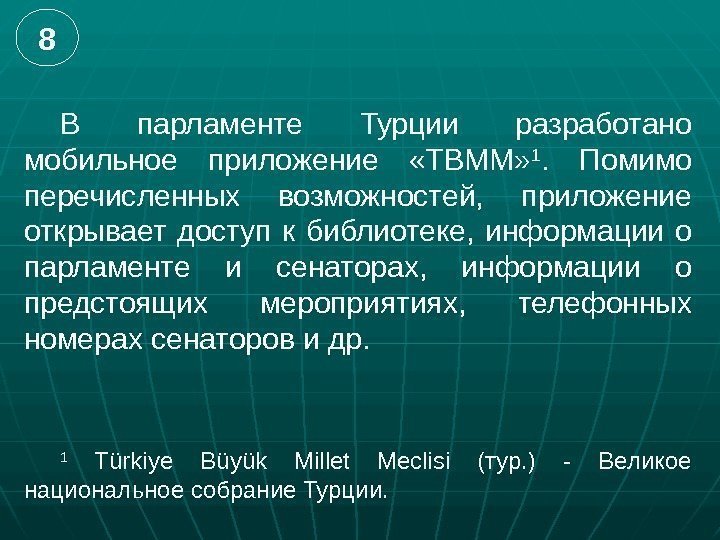 8

В парламенте Турции разработано мобильное приложение «TBMM»$^1$. Помимо перечисленных возможностей, приложение открывает доступ к библиотеке, информации о парламенте и сенаторах, информации о предстоящих мероприятиях, телефонных номерах сенаторов и др.

$^1$ Türkiye Büyük Millet Meclisi (тур.) - Великое национальное собрание Турции.